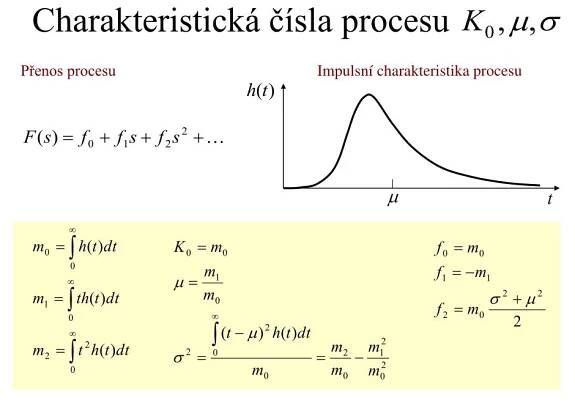 Charakteristická čísla procesu $K_0, \mu, \sigma$

Přenos procesu

$F(s) = f_0 + f_1 s + f_2 s^2 + \ldots$

Impulsní charakteristika procesu

$h(t)$

$\mu$

$t$

$m_0 = \int_0^\infty h(t)dt$

$m_1 = \int_0^\infty th(t)dt$

$m_2 = \int_0^\infty t^2 h(t)dt$

$K_0 = m_0$

$\mu = \frac{m_1}{m_0}$

$\sigma^2 = \frac{\int_0^\infty (t-\mu)^2 h(t)dt}{m_0} = \frac{m_2}{m_0} - \frac{m_1^2}{m_0^2}$

$f_0 = m_0$

$f_1 = -m_1$

$f_2 = m_0 \frac{\sigma^2 + \mu^2}{2}$